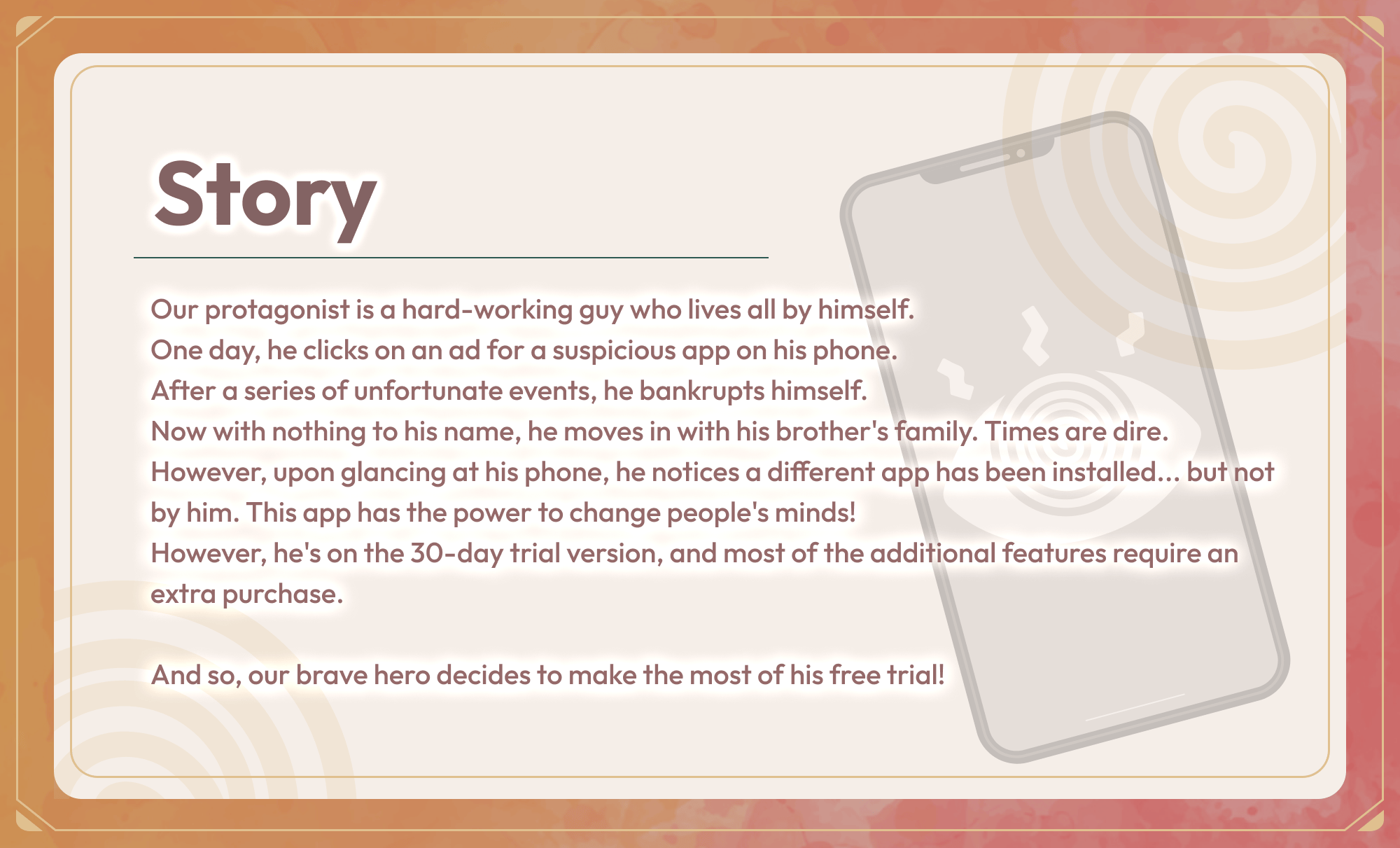 Story

Our protagonist is a hard-working guy who lives all by himself.
One day, he clicks on an ad for a suspicious app on his phone.
After a series of unfortunate events, he bankrupts himself.
Now with nothing to his name, he moves in with his brother's family. Times are dire.
However, upon glancing at his phone, he notices a different app has been installed... but not by him. This app has the power to change people's minds!
However, he's on the 30-day trial version, and most of the additional features require an extra purchase.

And so, our brave hero decides to make the most of his free trial!